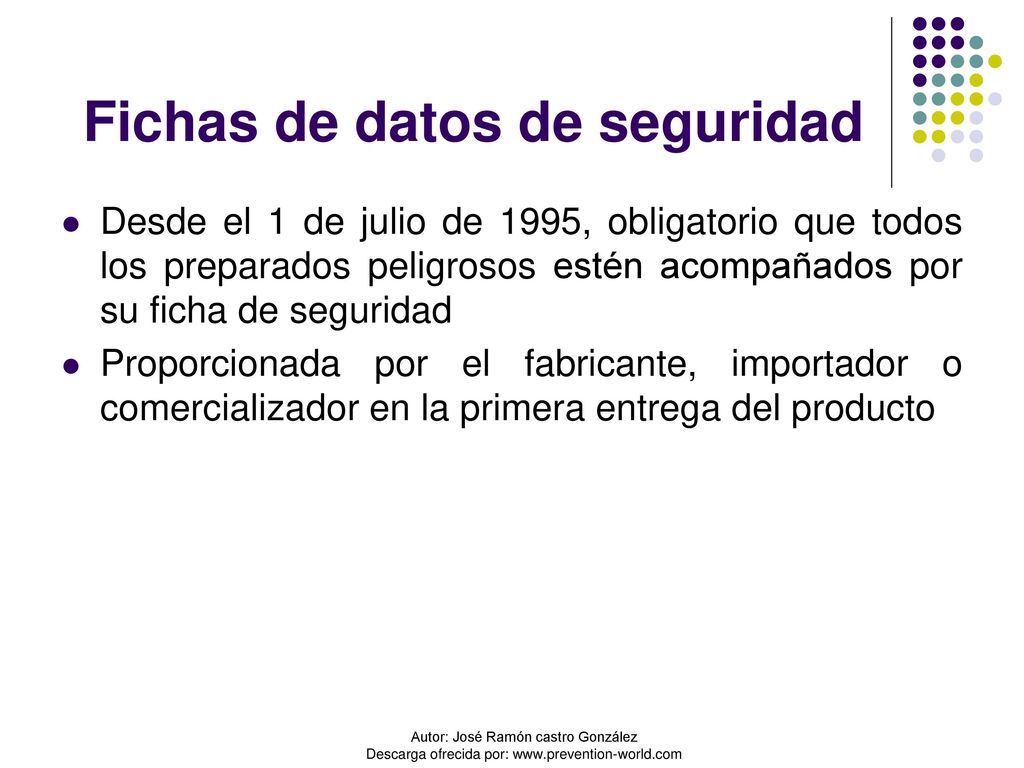 Fichas de datos de seguridad

Desde el 1 de julio de 1995, obligatorio que todos los preparados peligrosos estén acompañados por su ficha de seguridad

Proporcionada por el fabricante, importador o comercializador en la primera entrega del producto

Autor: José Ramón castro González
Descarga ofrecida por: www.prevention-world.com